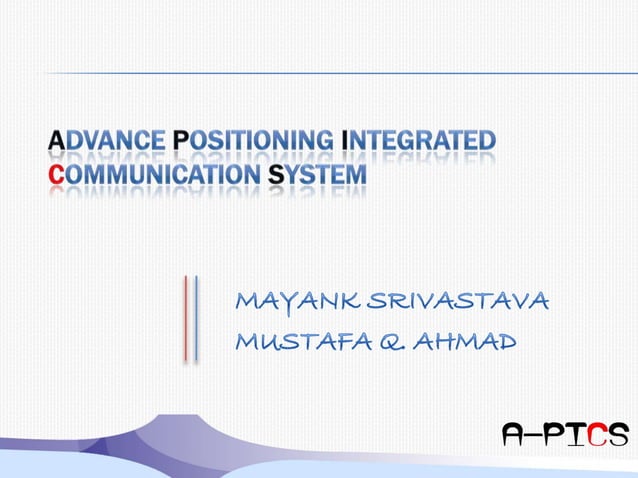 ADVANCE POSITIONING INTEGRATED COMMUNICATION SYSTEM

MAYANK SRIVASTAVA
MUSTAFA Q. AHMAD

A-PICS